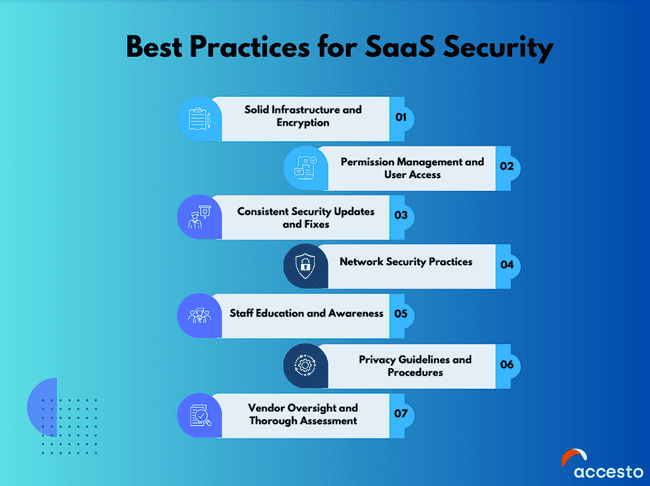 Best Practices for SaaS Security

Solid Infrastructure and Encryption 01

Permission Management and User Access 02

Consistent Security Updates and Fixes 03

Network Security Practices 04

Staff Education and Awareness 05

Privacy Guidelines and Procedures 06

Vendor Oversight and Thorough Assessment 07

accesto